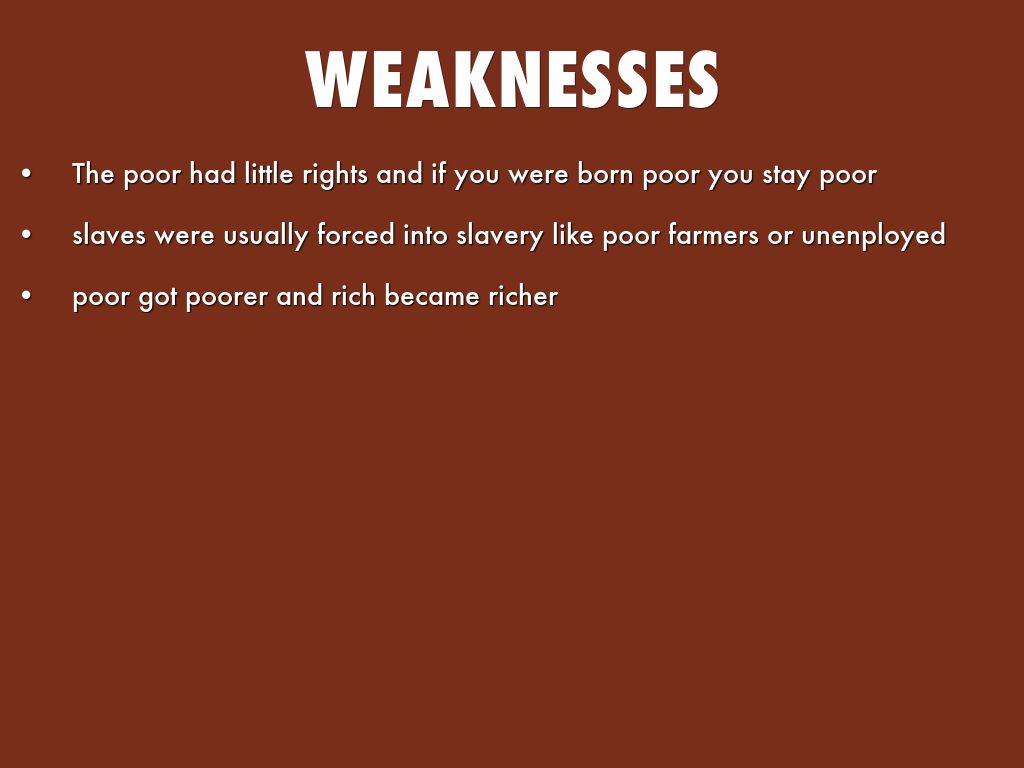 WEAKNESSES

• The poor had little rights and if you were born poor you stay poor

• slaves were usually forced into slavery like poor farmers or unenployed

• poor got poorer and rich became richer